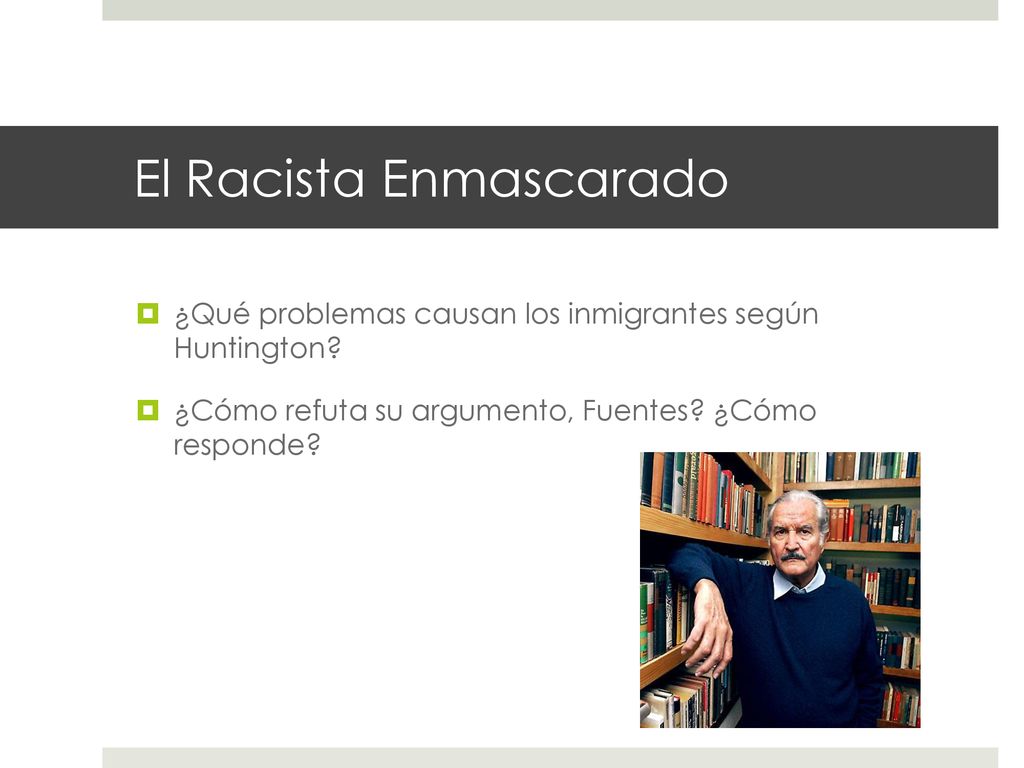 El Racista Enmascarado

¿Qué problemas causan los inmigrantes según Huntington?

¿Cómo refuta su argumento, Fuentes? ¿Cómo responde?